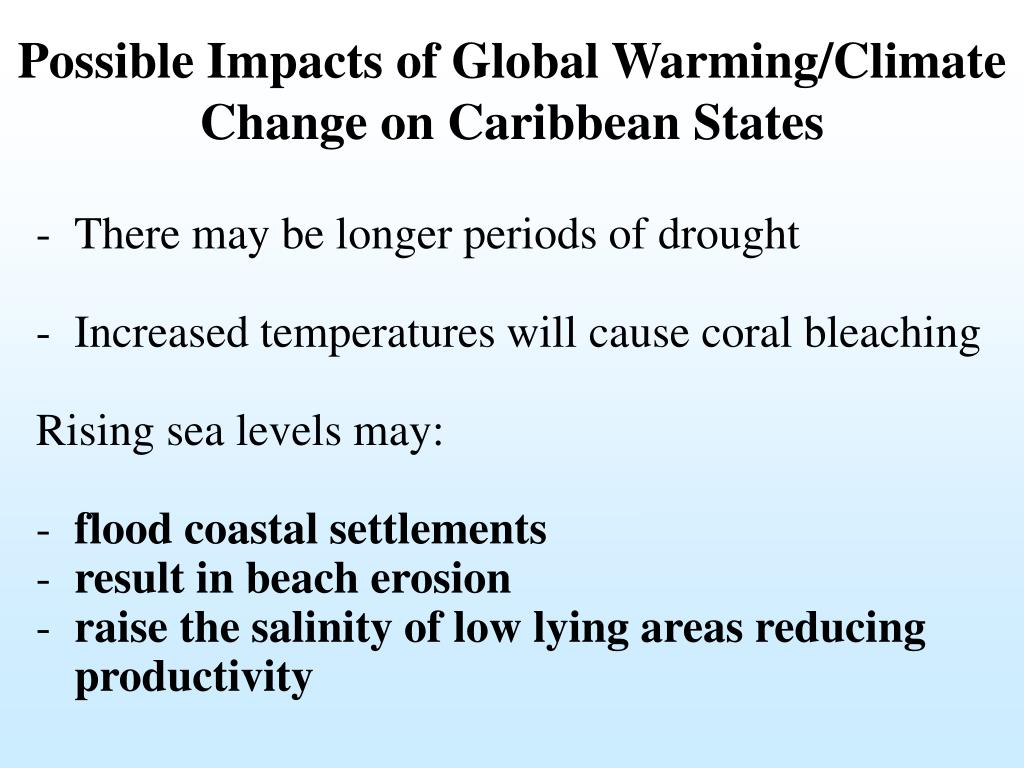 Possible Impacts of Global Warming/Climate Change on Caribbean States

- There may be longer periods of drought

- Increased temperatures will cause coral bleaching

Rising sea levels may:

- flood coastal settlements
- result in beach erosion
- raise the salinity of low lying areas reducing productivity